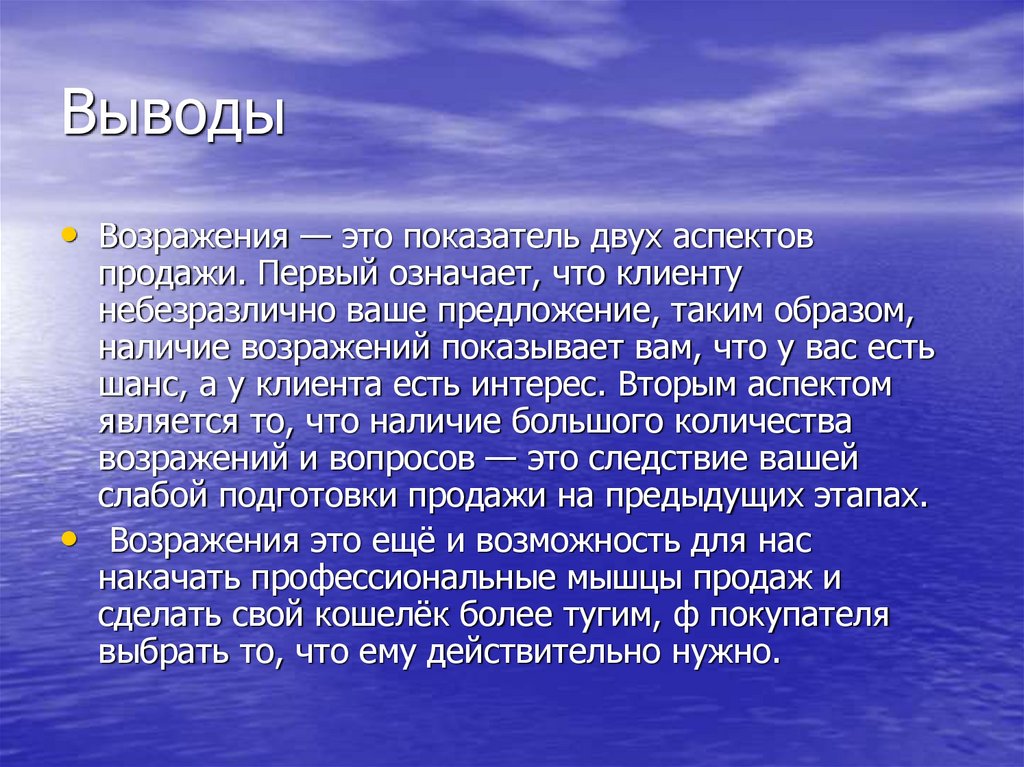 Выводы

• Возражения — это показатель двух аспектов продажи. Первый означает, что клиенту небезразлично ваше предложение, таким образом, наличие возражений показывает вам, что у вас есть шанс, а у клиента есть интерес. Вторым аспектом является то, что наличие большого количества возражений и вопросов — это следствие вашей слабой подготовки продажи на предыдущих этапах.

• Возражения это ещё и возможность для нас накачать профессиональные мышцы продаж и сделать свой кошелёк более тугим, ф покупателя выбрать то, что ему действительно нужно.